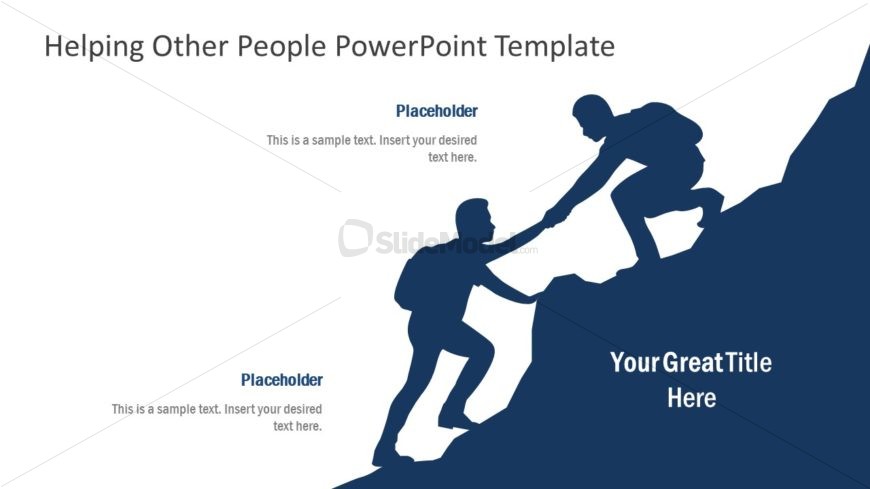 Helping Other People PowerPoint Template

Placeholder

This is a sample text. Insert your desired text here.

SlideModel.com

Placeholder

This is a sample text. Insert your desired text here.

Your Great Title Here